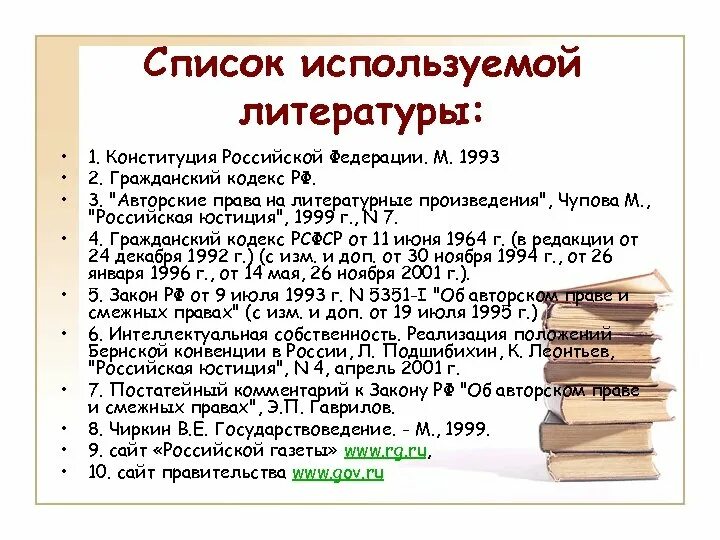 Список используемой литературы:

• 1. Конституция Российской Федерации. М. 1993
• 2. Гражданский кодекс РФ.
• 3. "Авторские права на литературные произведения", Чупова М., "Российская юстиция", 1999 г., N 7.
• 4. Гражданский кодекс РСФСР от 11 июня 1964 г. (в редакции от 24 декабря 1992 г.) (с изм. и доп. от 30 ноября 1994 г., от 26 января 1996 г., от 14 мая, 26 ноября 2001 г.).
• 5. Закон РФ от 9 июля 1993 г. N 5351-I "Об авторском праве и смежных правах" (с изм. и доп. от 19 июля 1995 г.)
• 6. Интеллектуальная собственность. Реализация положений Бернской конвенции в России, Л. Подшибихин, К. Леонтьев, "Российская юстиция", N 4, апрель 2001 г.
• 7. Постатейный комментарий к Закону РФ "Об авторском праве и смежных правах", Э.П. Гаврилов.
• 8. Чиркин В.Е. Государствоведение. - М., 1999.
• 9. сайт «Российской газеты» www.rg.ru,
• 10. сайт правительства www.gov.ru